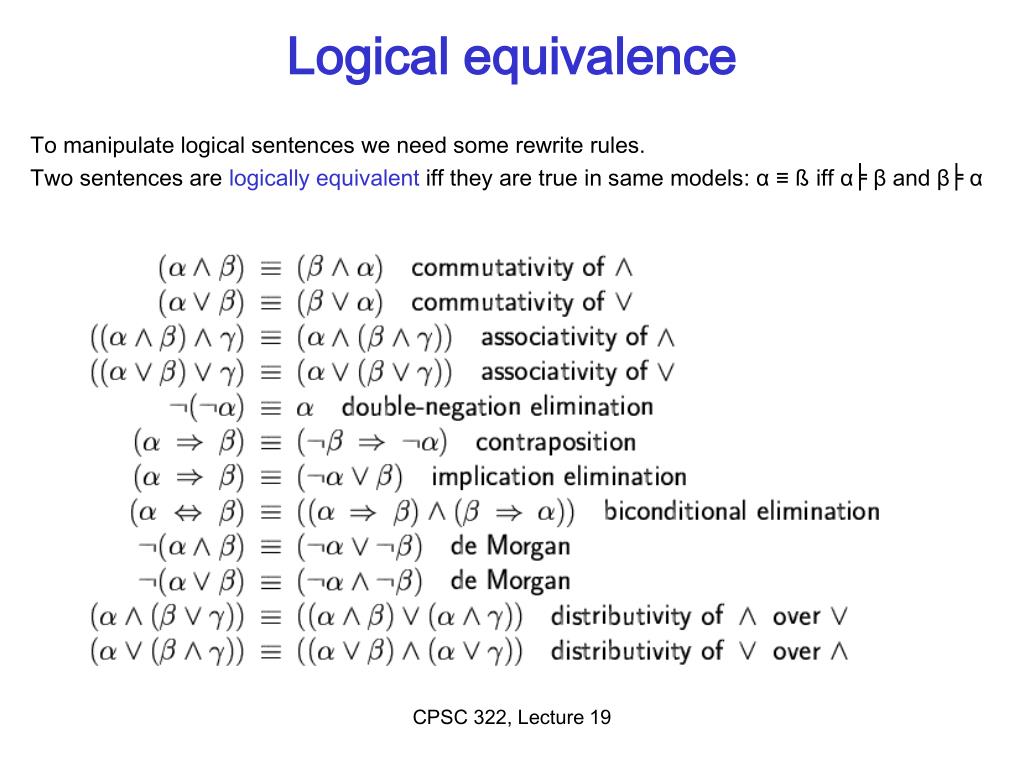 Logical equivalence

To manipulate logical sentences we need some rewrite rules.
Two sentences are logically equivalent iff they are true in same models: α ≡ ß iff α╞ β and β╞ α

$(\alpha \wedge \beta) \equiv (\beta \wedge \alpha)$ commutativity of $\wedge$
$(\alpha \vee \beta) \equiv (\beta \vee \alpha)$ commutativity of $\vee$
$((\alpha \wedge \beta) \wedge \gamma) \equiv (\alpha \wedge (\beta \wedge \gamma))$ associativity of $\wedge$
$((\alpha \vee \beta) \vee \gamma) \equiv (\alpha \vee (\beta \vee \gamma))$ associativity of $\vee$
$\neg(\neg\alpha) \equiv \alpha$ double-negation elimination
$(\alpha \Rightarrow \beta) \equiv (\neg\beta \Rightarrow \neg\alpha)$ contraposition
$(\alpha \Rightarrow \beta) \equiv (\neg\alpha \vee \beta)$ implication elimination
$(\alpha \Leftrightarrow \beta) \equiv ((\alpha \Rightarrow \beta) \wedge (\beta \Rightarrow \alpha))$ biconditional elimination
$\neg(\alpha \wedge \beta) \equiv (\neg\alpha \vee \neg\beta)$ de Morgan
$\neg(\alpha \vee \beta) \equiv (\neg\alpha \wedge \neg\beta)$ de Morgan
$(\alpha \wedge (\beta \vee \gamma)) \equiv ((\alpha \wedge \beta) \vee (\alpha \wedge \gamma))$ distributivity of $\wedge$ over $\vee$
$(\alpha \vee (\beta \wedge \gamma)) \equiv ((\alpha \vee \beta) \wedge (\alpha \vee \gamma))$ distributivity of $\vee$ over $\wedge$

CPSC 322, Lecture 19